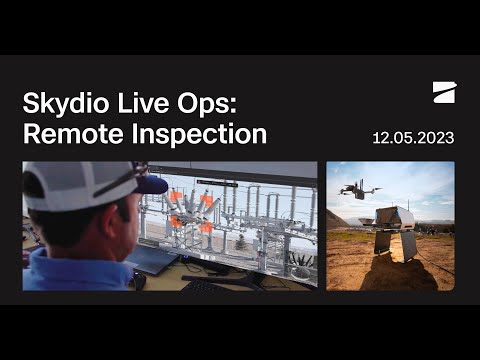 Skydio Live Ops:
Remote Inspection

12.05.2023